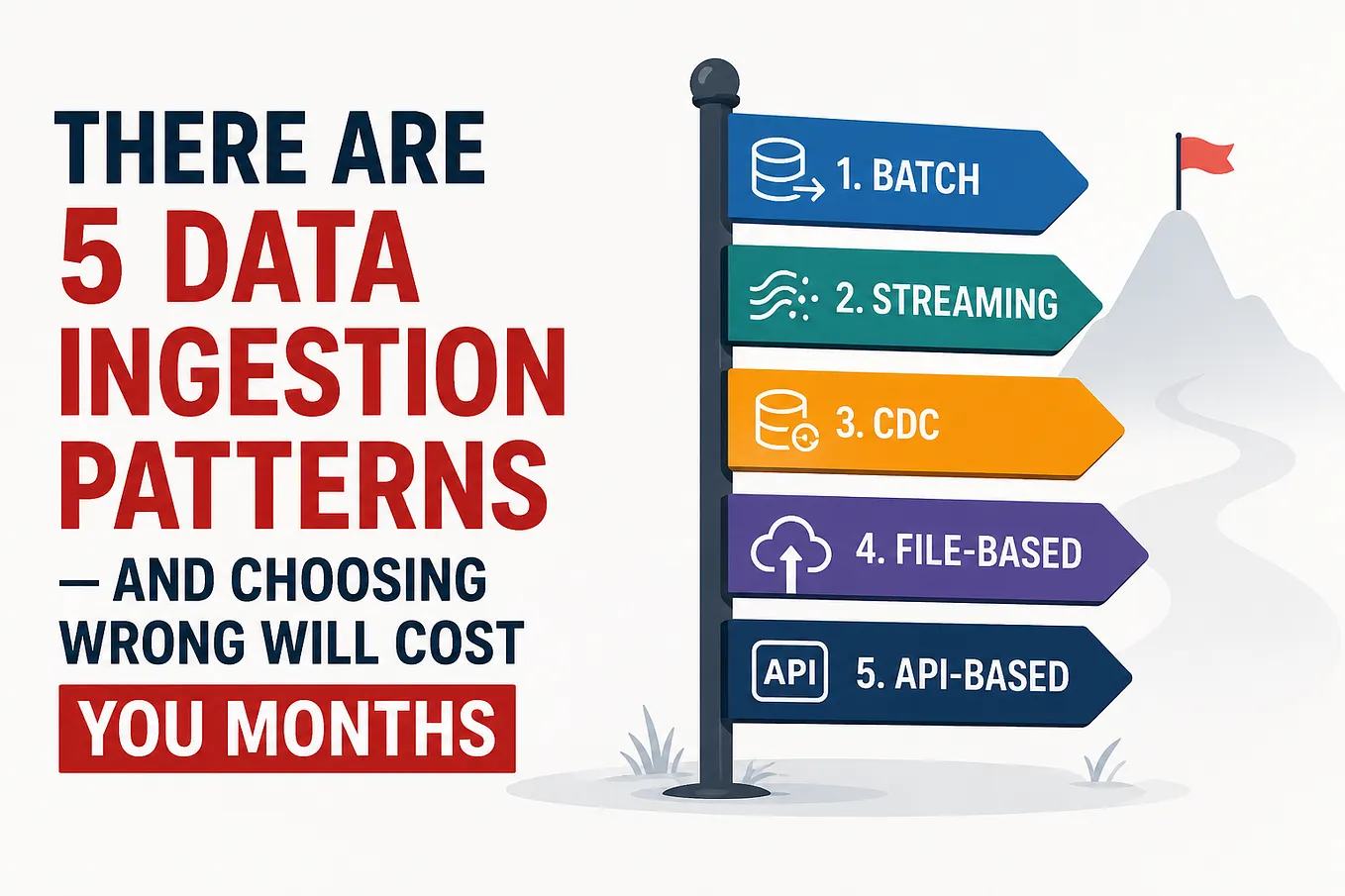 THERE ARE
5 DATA
INGESTION
PATTERNS
— AND CHOOSING
WRONG WILL COST
YOU MONTHS

1. BATCH

2. STREAMING

3. CDC

4. FILE-BASED

API 5. API-BASED